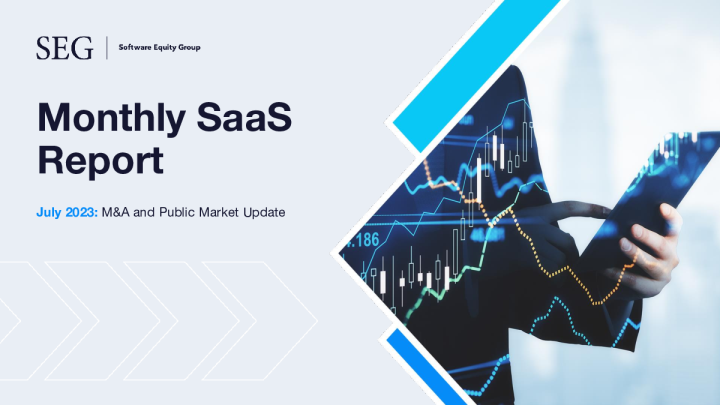 SEG | Software Equity Group

Monthly SaaS Report

July 2023: M&A and Public Market Update

4.186